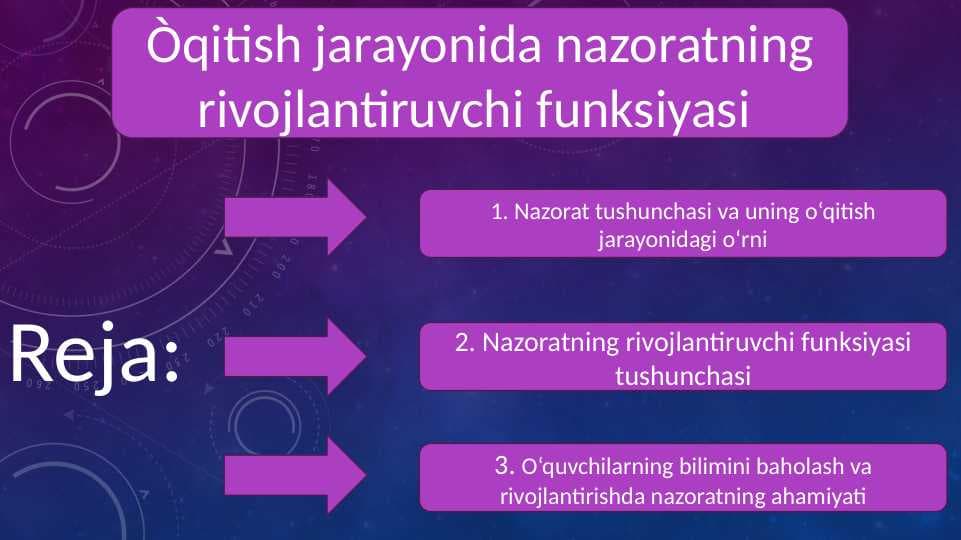 Òqitish jarayonida nazoratning rivojlantiruvchi funksiyasi

Reja:

1. Nazorat tushunchasi va uning oʻqitish jarayonidagi oʻrni

2. Nazoratning rivojlantiruvchi funksiyasi tushunchasi

3. Oʻquvchilarning bilimini baholash va rivojlantirishda nazoratning ahamiyati